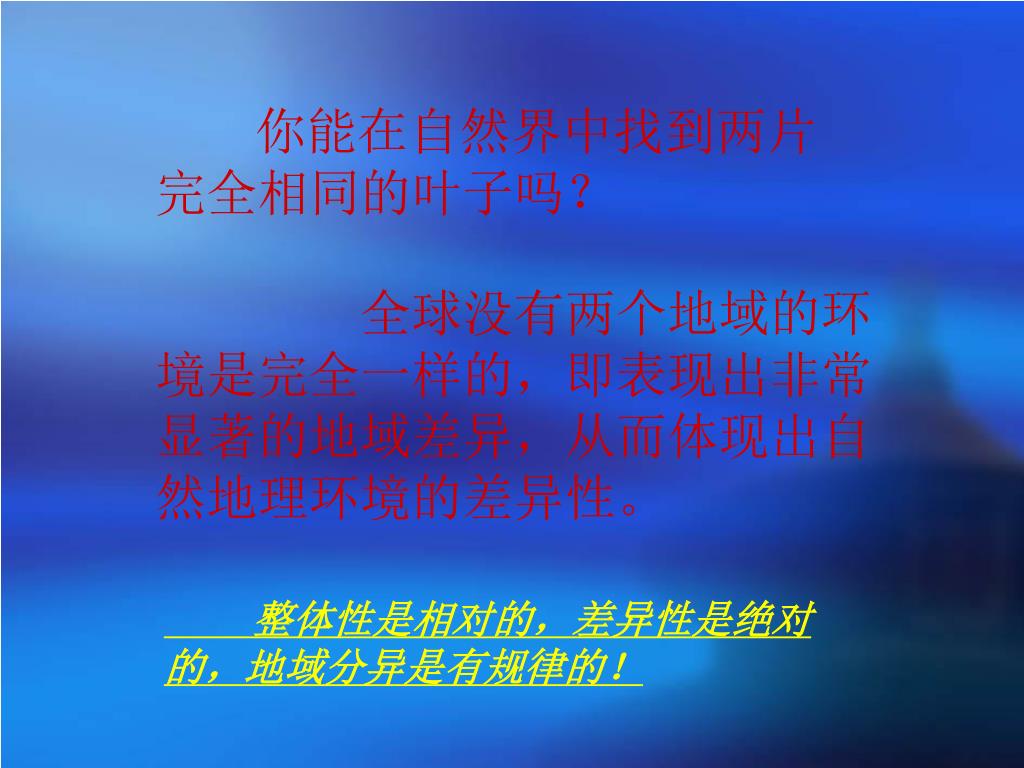 你能在自然界中找到两片完全相同的叶子吗？

全球没有两个地域的环境是完全一样的，即表现出非常显著的地域差异，从而体现出自然地理环境的差异性。

整体性是相对的，差异性是绝对的，地域分异是有规律的！